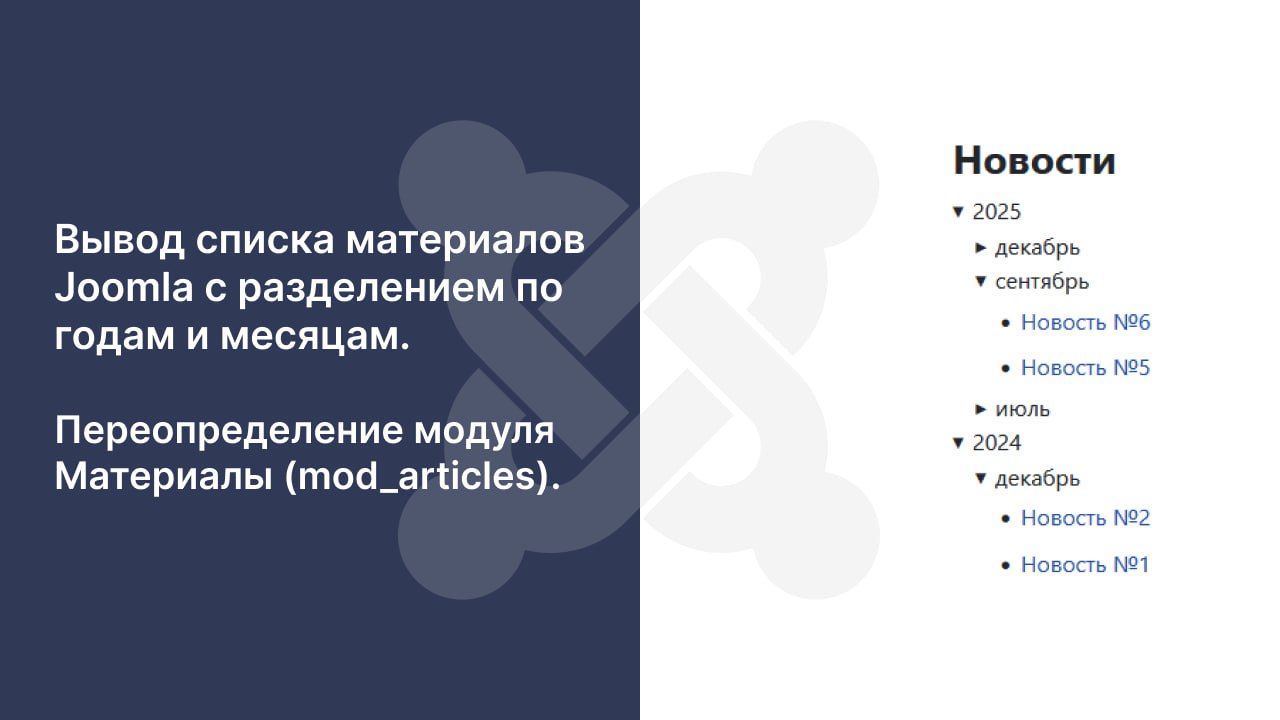 Вывод списка материалов Joomla с разделением по годам и месяцам.

Переопределение модуля Материалы (mod_articles).

Новости

▼ 2025
► декабрь
▼ сентябрь
• Новость №6
• Новость №5
► июль
▼ 2024
▼ декабрь
• Новость №2
• Новость №1